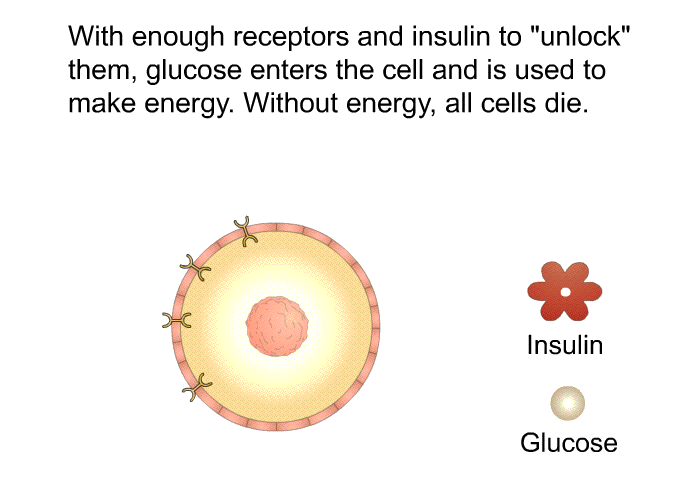 With enough receptors and insulin to "unlock" them, glucose enters the cell and is used to make energy. Without energy, all cells die.

Insulin

Glucose